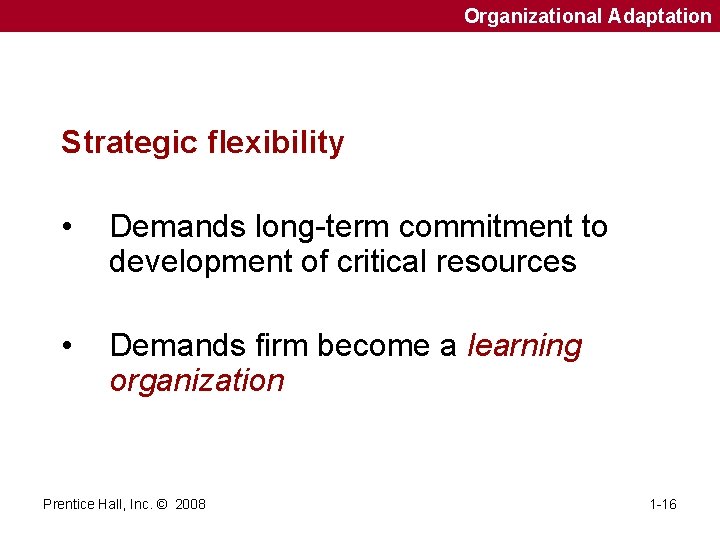 Organizational Adaptation

Strategic flexibility

• Demands long-term commitment to development of critical resources

• Demands firm become a learning organization

Prentice Hall, Inc. © 2008

1-16